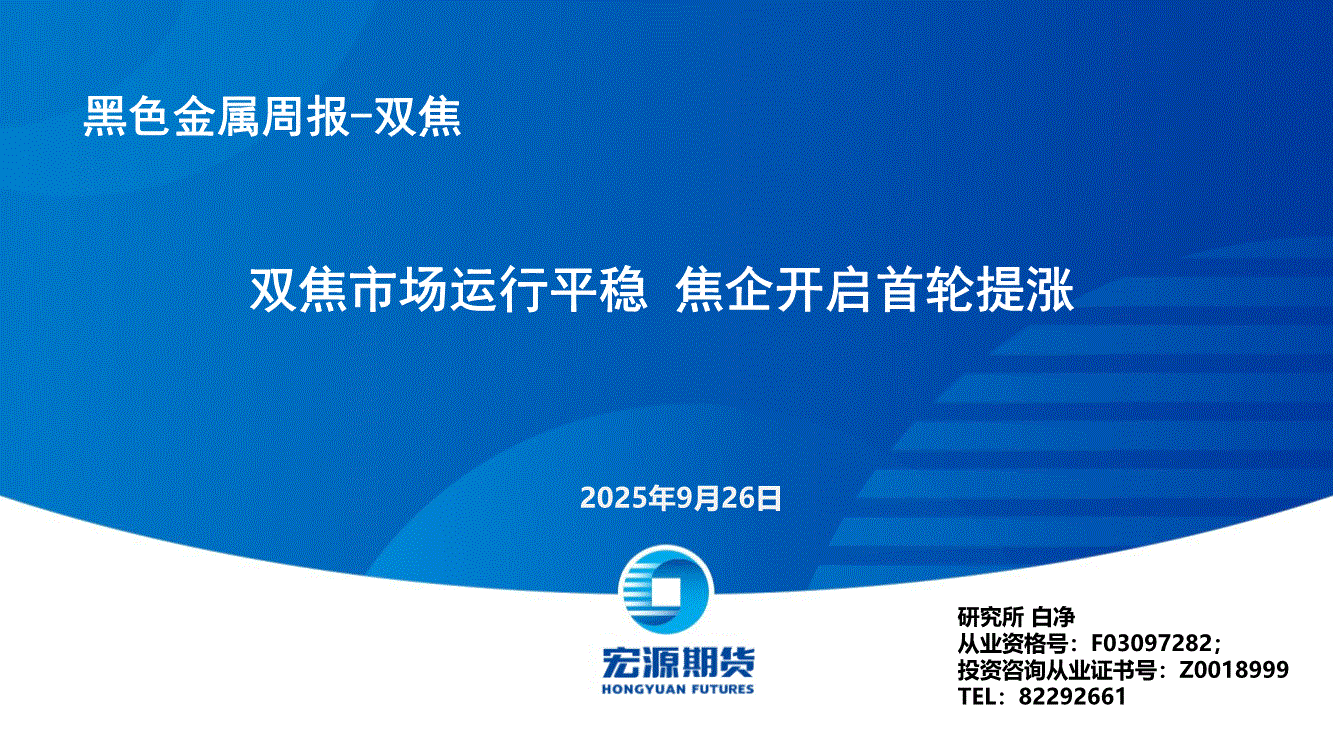 黑色金属周报-双焦

双焦市场运行平稳 焦企开启首轮提涨

2025年9月26日

宏源期货
HONGYUAN FUTURES

研究所 白净
从业资格号：F03097282；
投资咨询从业证书号：Z0018999
TEL：82292661